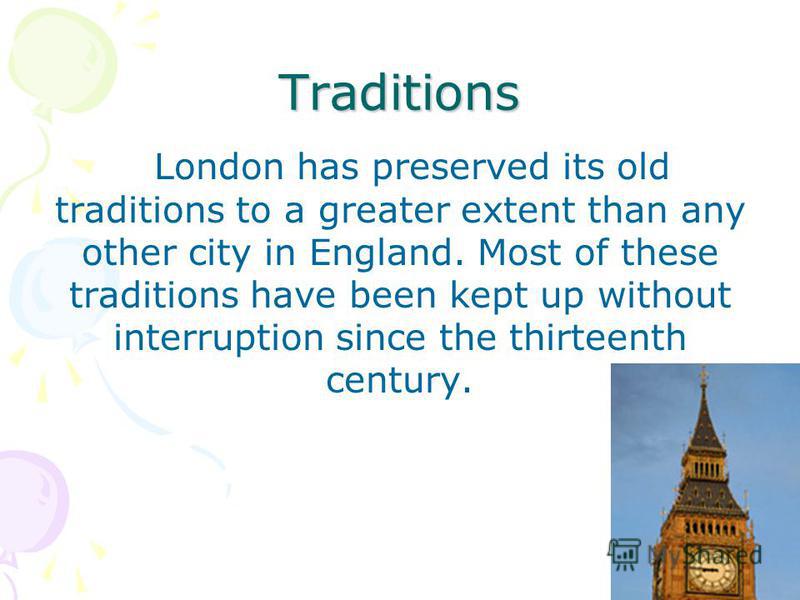 Traditions

London has preserved its old traditions to a greater extent than any other city in England. Most of these traditions have been kept up without interruption since the thirteenth century.

MyShared